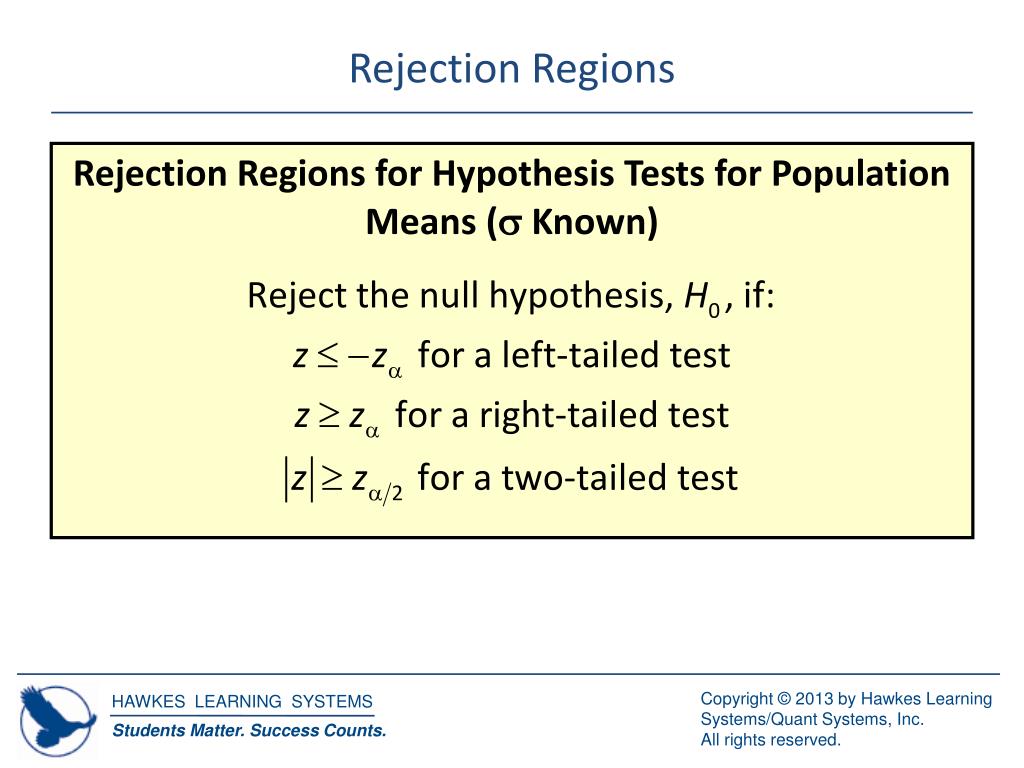 Rejection Regions

Rejection Regions for Hypothesis Tests for Population Means ($\sigma$ Known)

Reject the null hypothesis, $H_0$, if:

$z \leq -z_{\alpha}$ for a left-tailed test

$z \geq z_{\alpha}$ for a right-tailed test

$|z| \geq z_{\alpha/2}$ for a two-tailed test

HAWKES LEARNING SYSTEMS

Students Matter. Success Counts.

Copyright © 2013 by Hawkes Learning Systems/Quant Systems, Inc. All rights reserved.